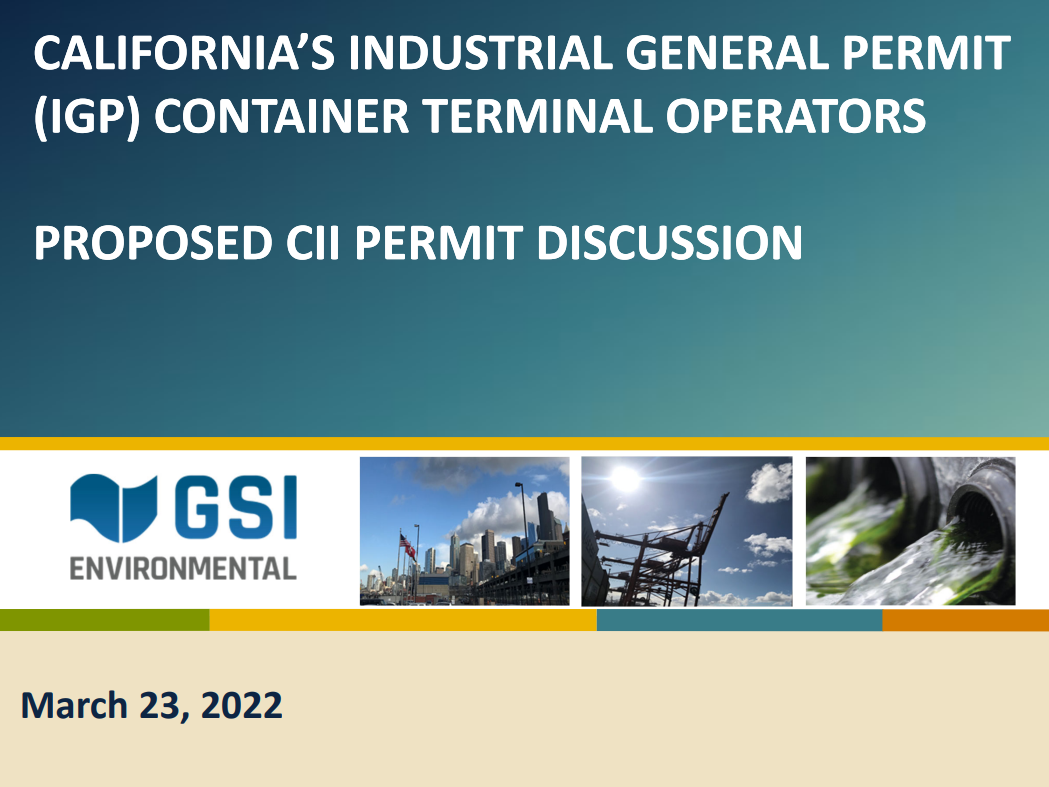 CALIFORNIA'S INDUSTRIAL GENERAL PERMIT (IGP) CONTAINER TERMINAL OPERATORS

PROPOSED CII PERMIT DISCUSSION

GSI
ENVIRONMENTAL

March 23, 2022